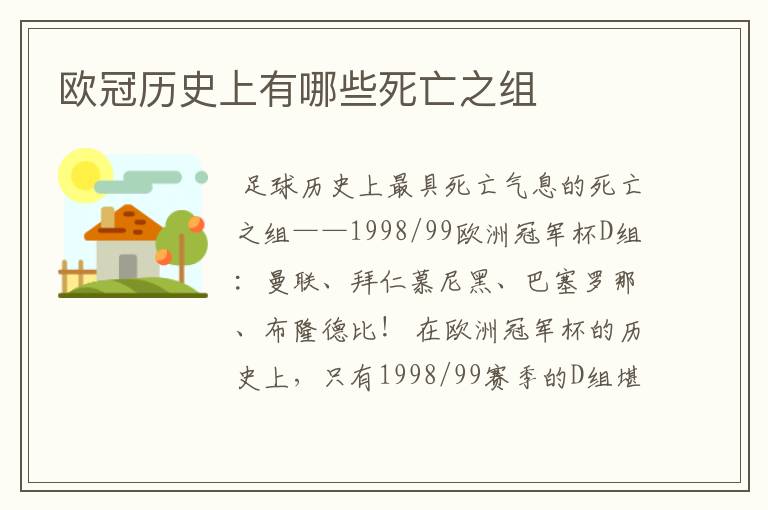 欧冠历史上有哪些死亡之组

足球历史上最具死亡气息的死亡之组——1998/99欧洲冠军杯D组：曼联、拜仁慕尼黑、巴塞罗那、布隆德比！ 在欧洲冠军杯的历史上，只有1998/99赛季的D组堪